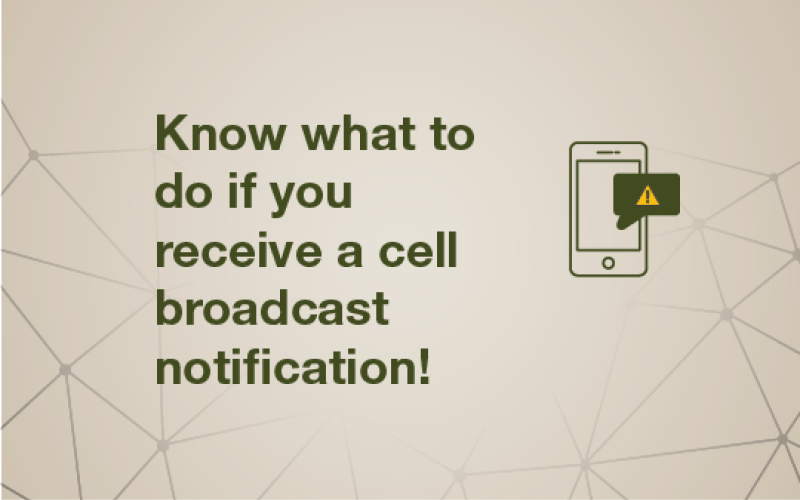 Know what to do if you receive a cell broadcast notification!